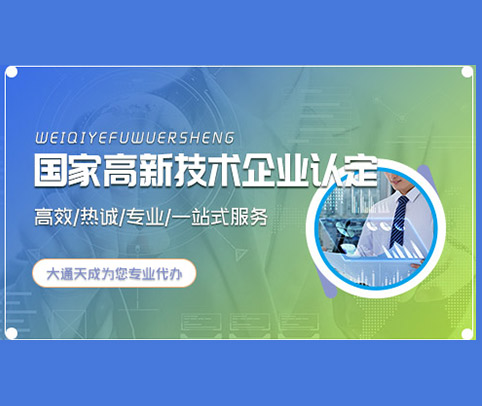 WEIQIYEFUWUERSHENG

国家高新技术企业认定

高效/热诚/专业/一站式服务

大通天成为您专业代办